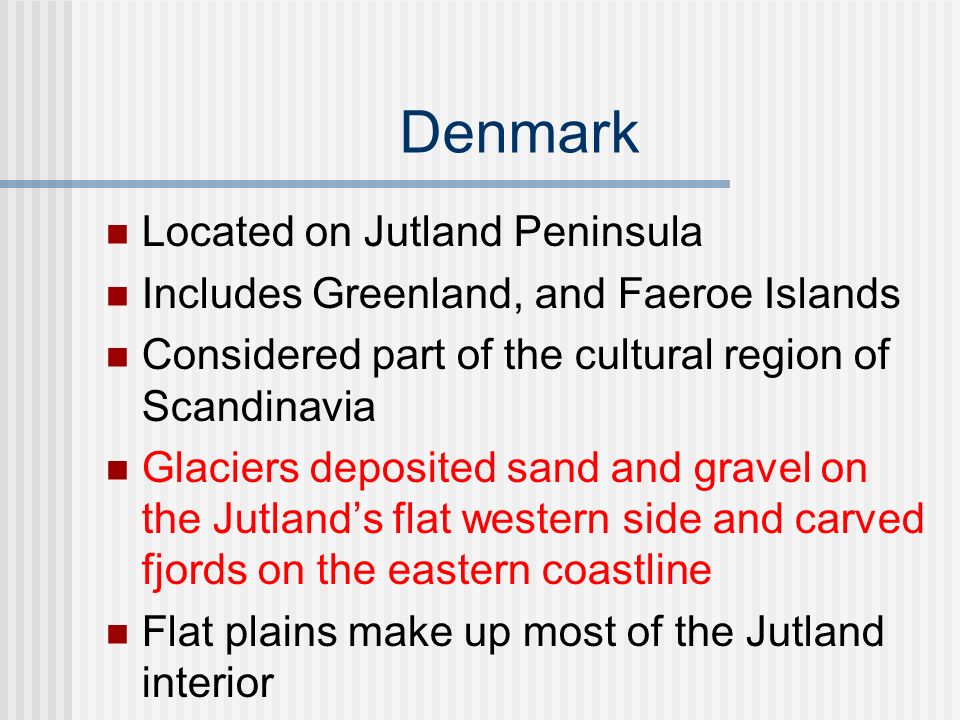 Denmark

- Located on Jutland Peninsula
- Includes Greenland, and Faeroe Islands
- Considered part of the cultural region of Scandinavia
- Glaciers deposited sand and gravel on the Jutland’s flat western side and carved fjords on the eastern coastline
- Flat plains make up most of the Jutland interior